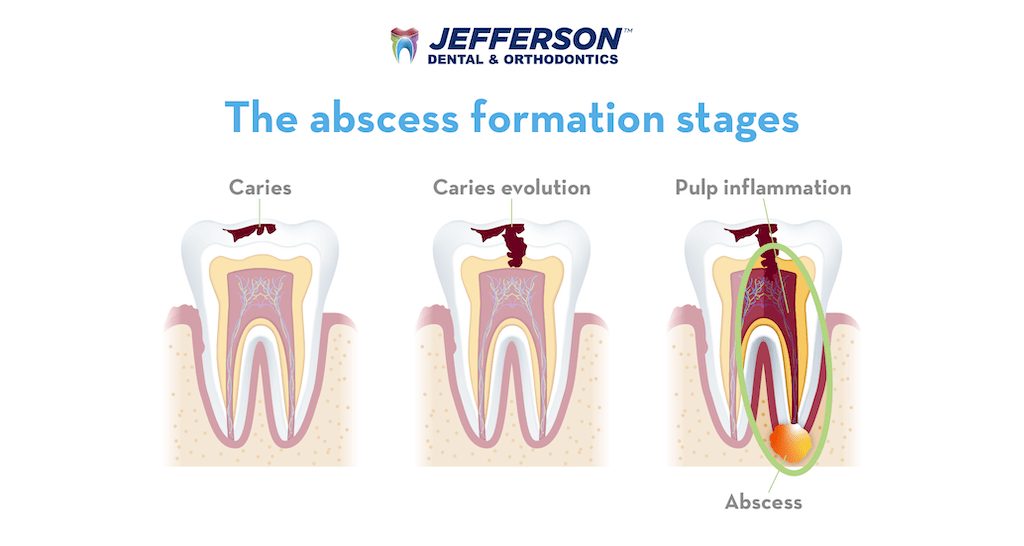 JEFFERSON™
DENTAL & ORTHODONTICS

The abscess formation stages

Caries

Caries evolution

Pulp inflammation

Abscess